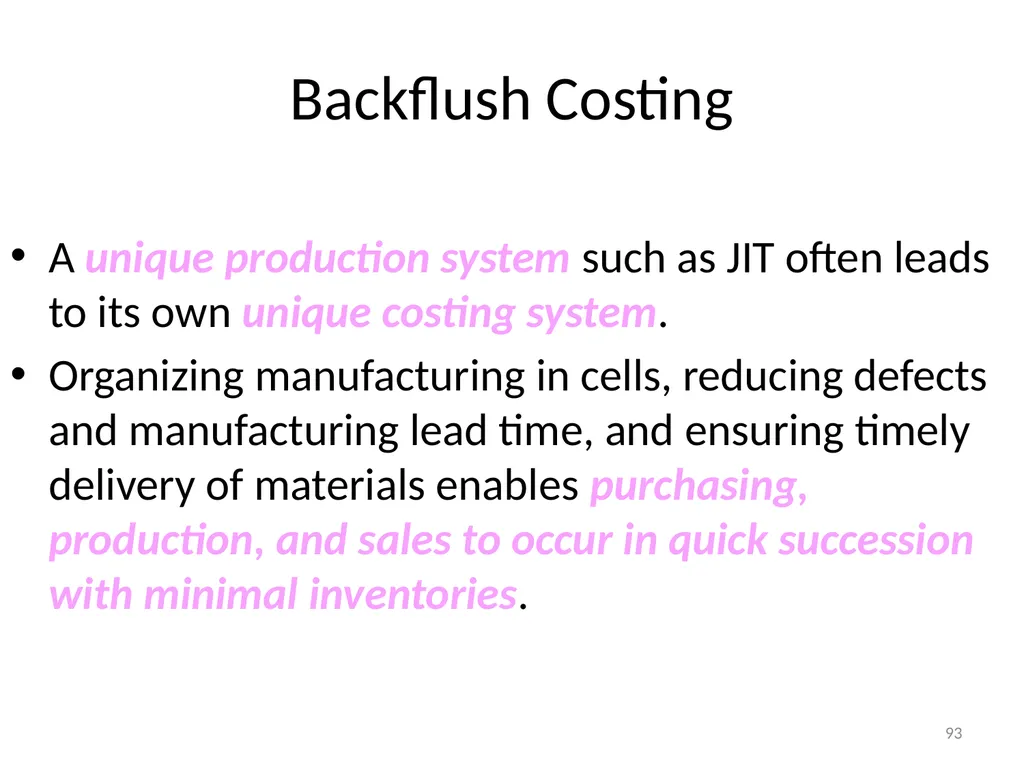 Backflush Costing

• A unique production system such as JIT often leads to its own unique costing system.

• Organizing manufacturing in cells, reducing defects and manufacturing lead time, and ensuring timely delivery of materials enables purchasing, production, and sales to occur in quick succession with minimal inventories.

93